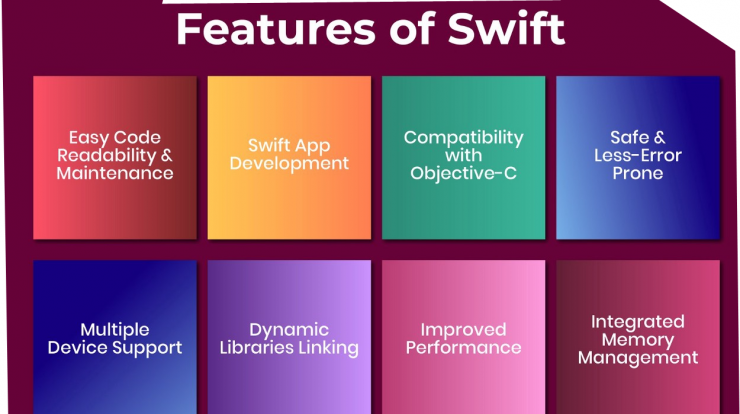 Features of Swift

Easy Code Readability & Maintenance

Swift App Development

Compatibility with Objective-C

Safe & Less-Error Prone

Multiple Device Support

Dynamic Libraries Linking

Improved Performance

Integrated Memory Management